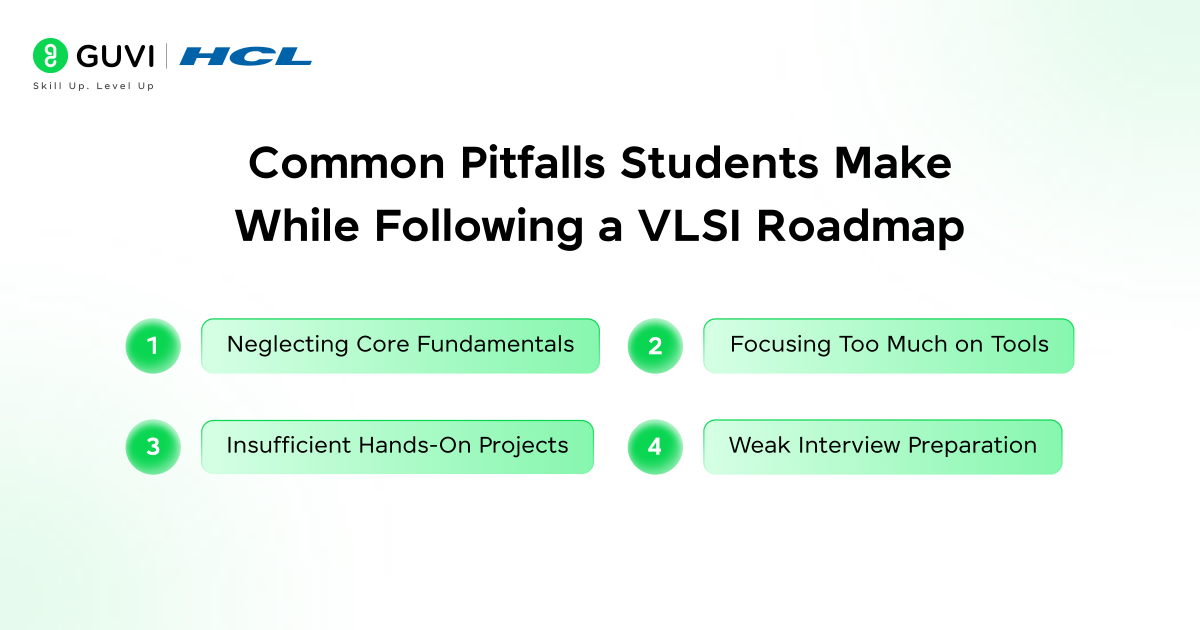 GUVI | HCL
Skill Up. Level Up

Common Pitfalls Students Make While Following a VLSI Roadmap

1 Neglecting Core Fundamentals

2 Focusing Too Much on Tools

3 Insufficient Hands-On Projects

4 Weak Interview Preparation